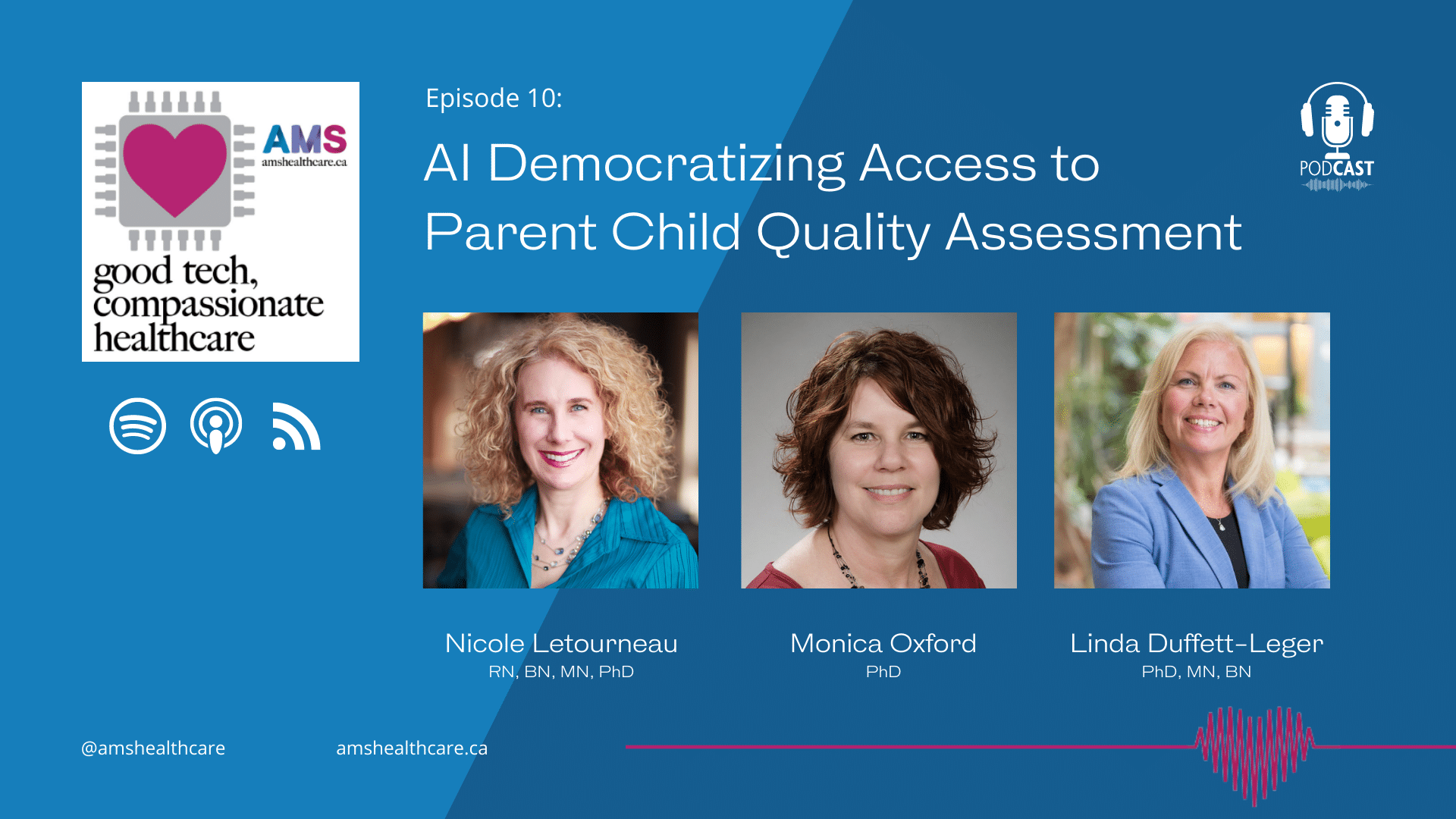 AMS
amshealthcare.ca
good tech, compassionate healthcare

Episode 10:

AI Democratizing Access to Parent Child Quality Assessment

PODCAST

Nicole Letourneau
RN, BN, MN, PhD

Monica Oxford
PhD

Linda Duffett-Leger
PhD, MN, BN

@amshealthcare

amshealthcare.ca